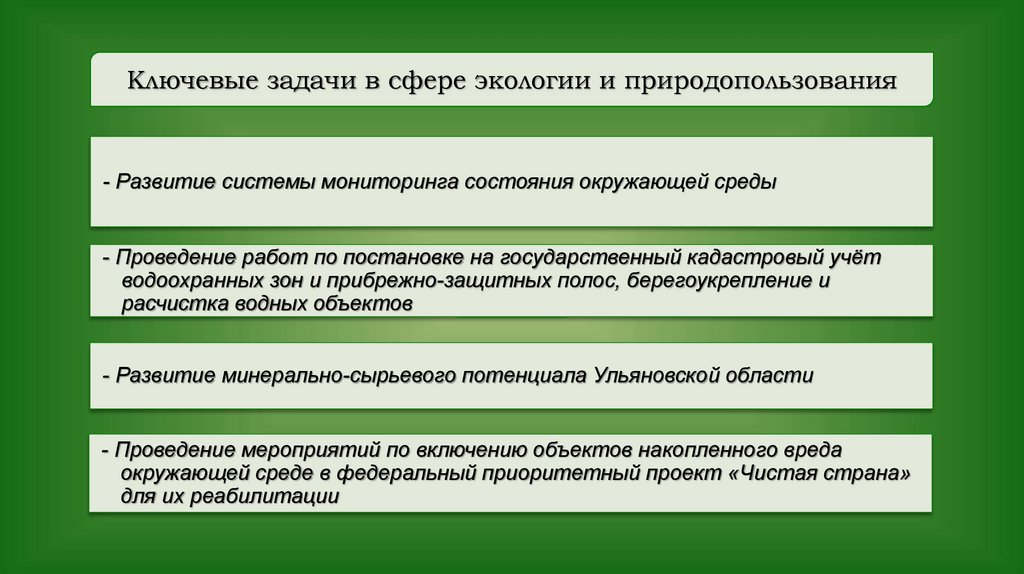 Ключевые задачи в сфере экологии и природопользования

- Развитие системы мониторинга состояния окружающей среды

- Проведение работ по постановке на государственный кадастровый учёт водоохранных зон и прибрежно-защитных полос, берегоукрепление и расчистка водных объектов

- Развитие минерально-сырьевого потенциала Ульяновской области

- Проведение мероприятий по включению объектов накопленного вреда окружающей среде в федеральный приоритетный проект «Чистая страна» для их реабилитации